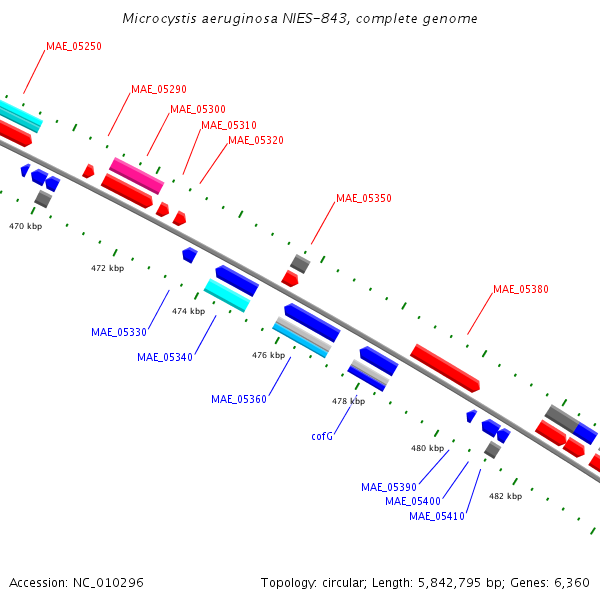 Microcystis aeruginosa NIES-843, complete genome

MAE_05250
MAE_05290
MAE_05300
MAE_05310
MAE_05320
MAE_05350
MAE_05380

470 kbp
472 kbp
474 kbp
476 kbp
478 kbp
480 kbp
482 kbp

MAE_05330
MAE_05340
MAE_05360
cofG
MAE_05390
MAE_05400
MAE_05410

Accession: NC_010296

Topology: circular; Length: 5,842,795 bp; Genes: 6,360